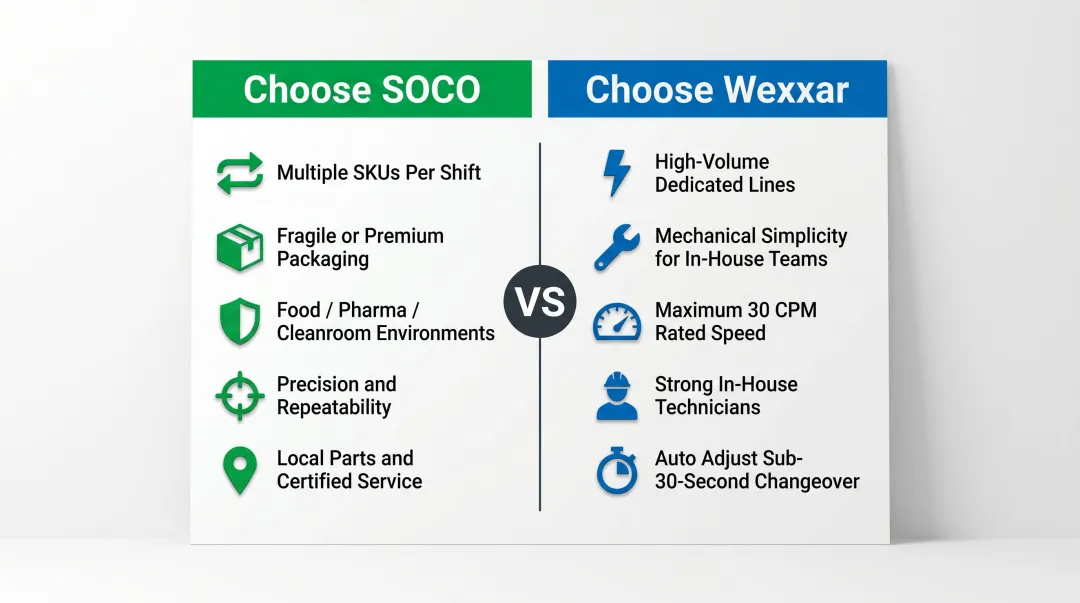 Choose SOCO

Multiple SKUs Per Shift

Fragile or Premium Packaging

Food / Pharma / Cleanroom Environments

Precision and Repeatability

Local Parts and Certified Service

VS

Choose Wexxar

High-Volume Dedicated Lines

Mechanical Simplicity for In-House Teams

Maximum 30 CPM Rated Speed

Strong In-House Technicians

Auto Adjust Sub-30-Second Changeover